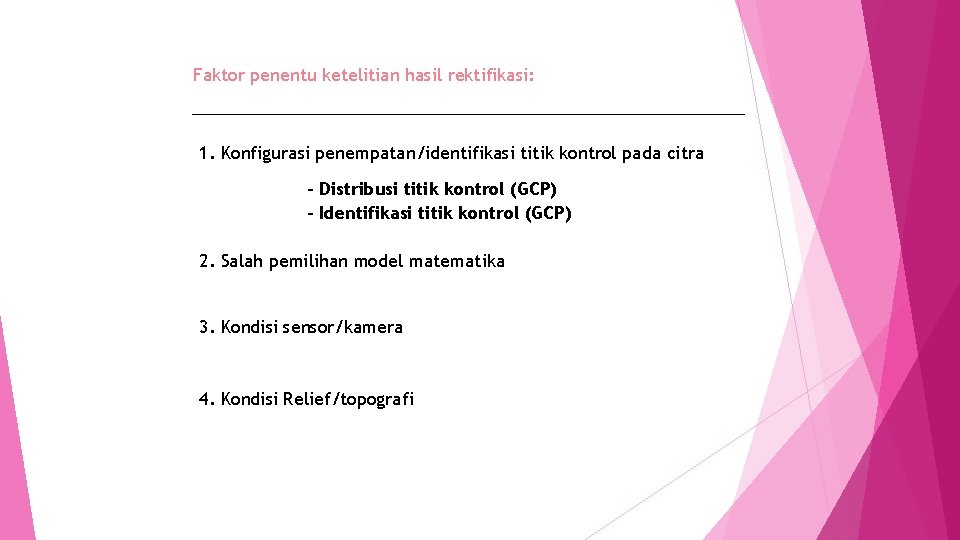 Faktor penentu ketelitian hasil rektifikasi:

1. Konfigurasi penempatan/identifikasi titik kontrol pada citra

- Distribusi titik kontrol (GCP)
- Identifikasi titik kontrol (GCP)

2. Salah pemilihan model matematika

3. Kondisi sensor/kamera

4. Kondisi Relief/topografi